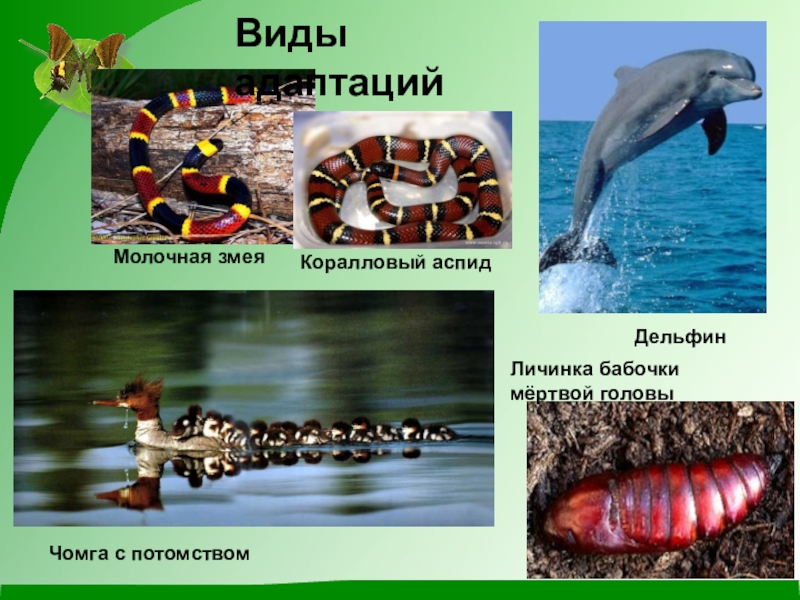 Виды адаптаций

Молочная змея

Коралловый аспид

Дельфин

Личинка бабочки мёртвой головы

Чомга с потомством